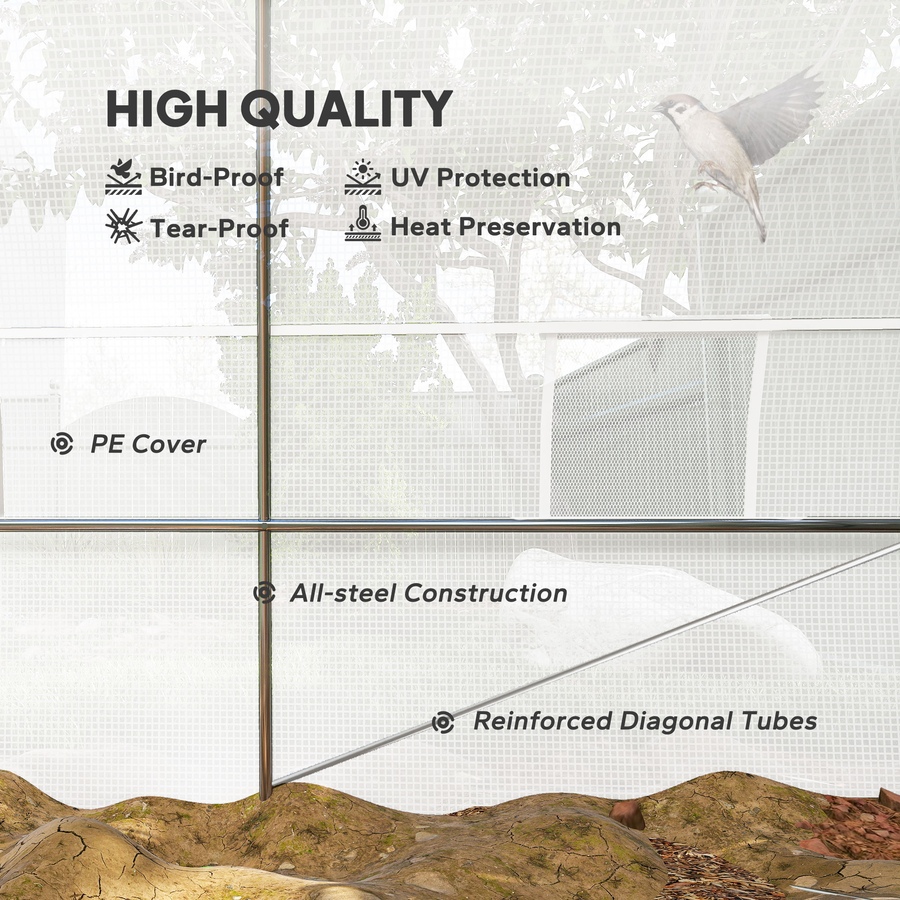 HIGH QUALITY

Bird-Proof
Tear-Proof

UV Protection
Heat Preservation

PE Cover

All-steel Construction

Reinforced Diagonal Tubes